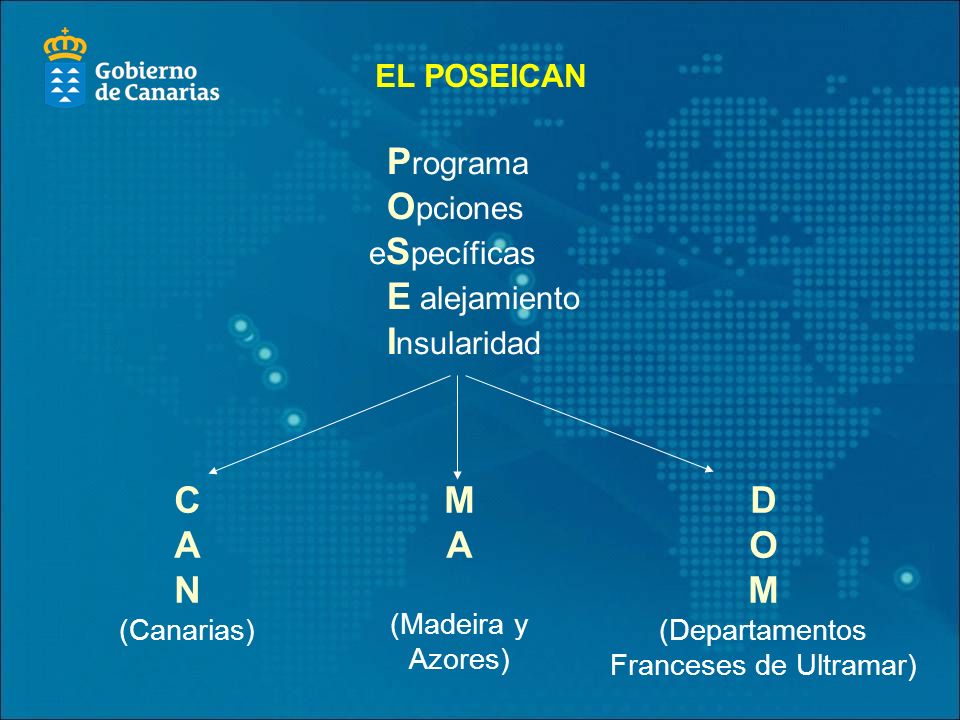 Gobierno de Canarias

EL POSEICAN

Programa
Opciones
eSpecíficas
E alejamiento
Insularidad

C
A
N
(Canarias)

M
A
(Madeira y Azores)

D
O
M
(Departamentos Franceses de Ultramar)